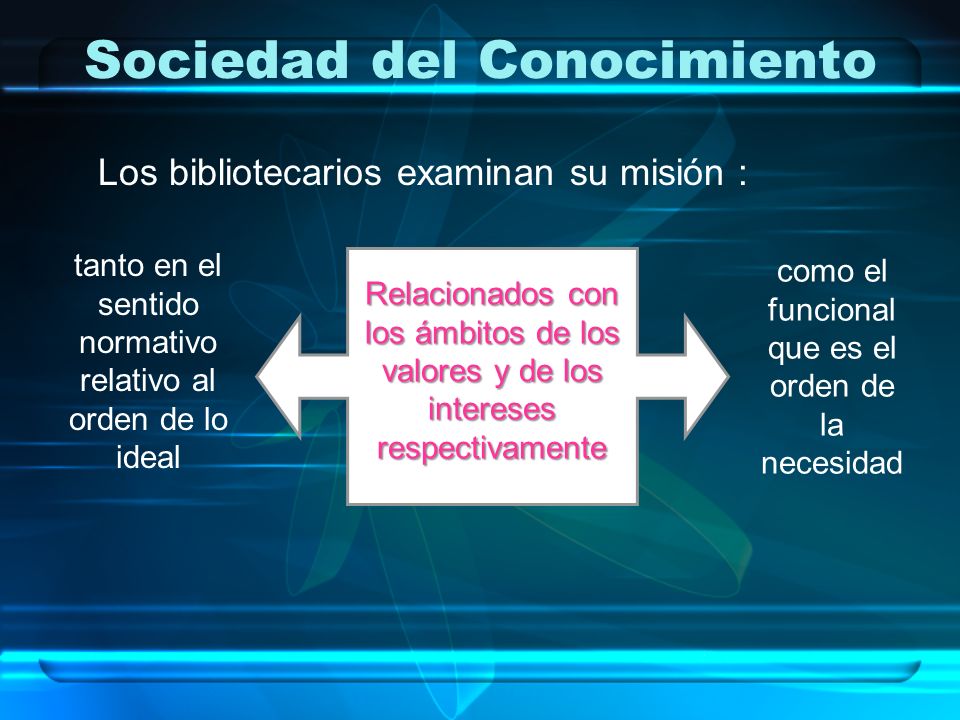 Sociedad del Conocimiento

Los bibliotecarios examinan su misión :

tanto en el sentido normativo relativo al orden de lo ideal

Relacionados con los ámbitos de los valores y de los intereses respectivamente

como el funcional que es el orden de la necesidad